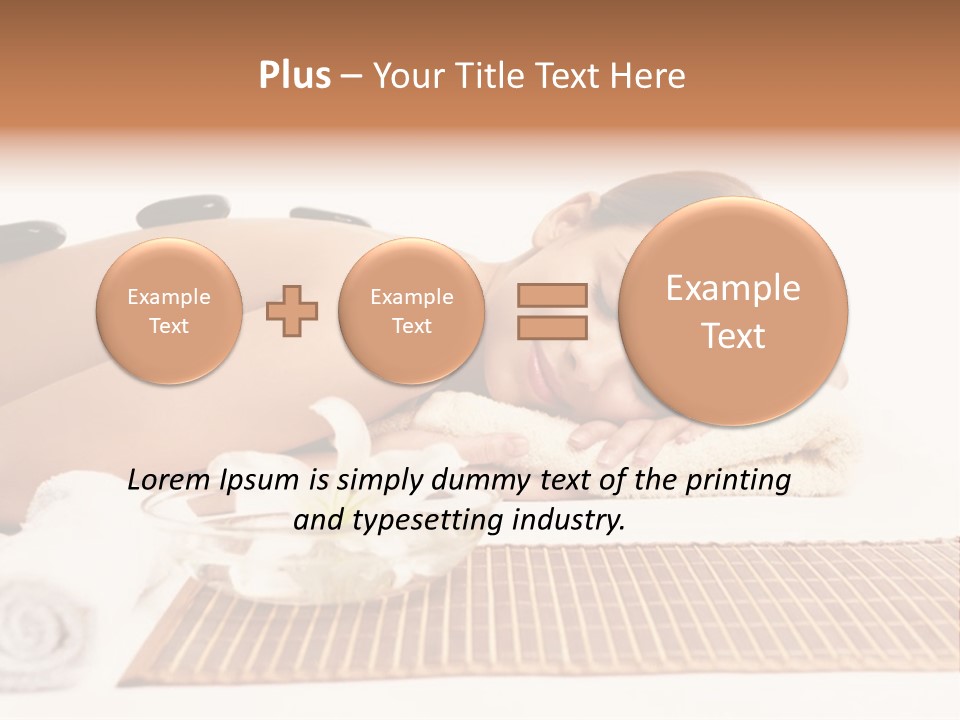 Plus – Your Title Text Here

Example Text

Example Text

Example Text

Lorem Ipsum is simply dummy text of the printing and typesetting industry.